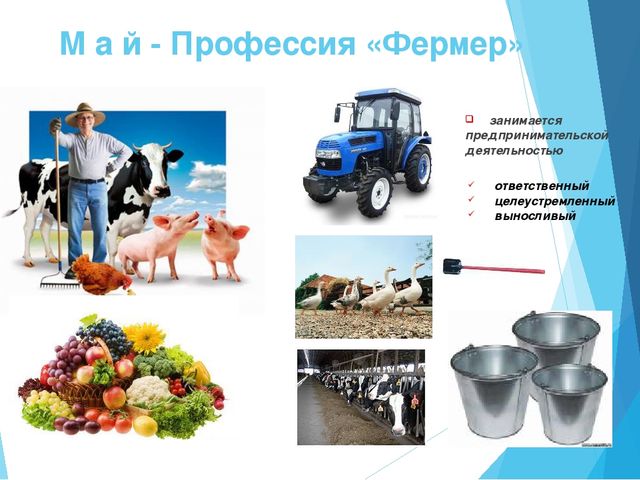 М а й - Профессия «Фермер»

занимается предпринимательской деятельностью

ответственный
целеустремленный
выносливый